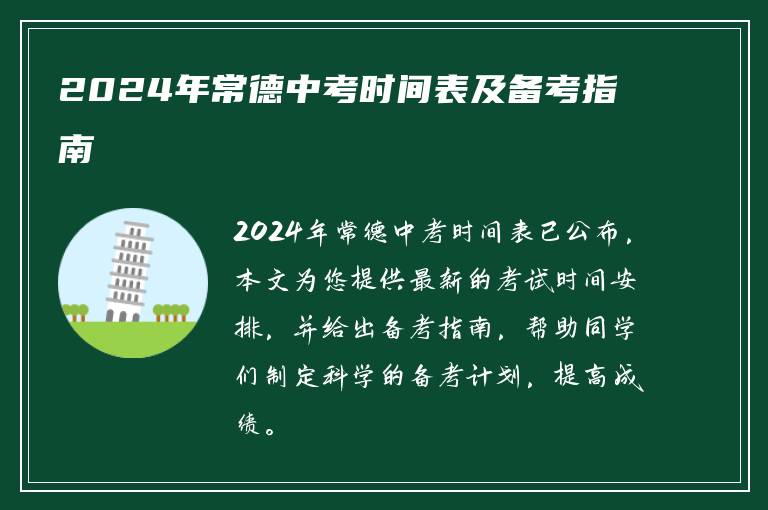 2024年常德中考时间表及备考指南

2024年常德中考时间表已公布，本文为您提供最新的考试时间安排，并给出备考指南，帮助同学们制定科学的备考计划，提高成绩。